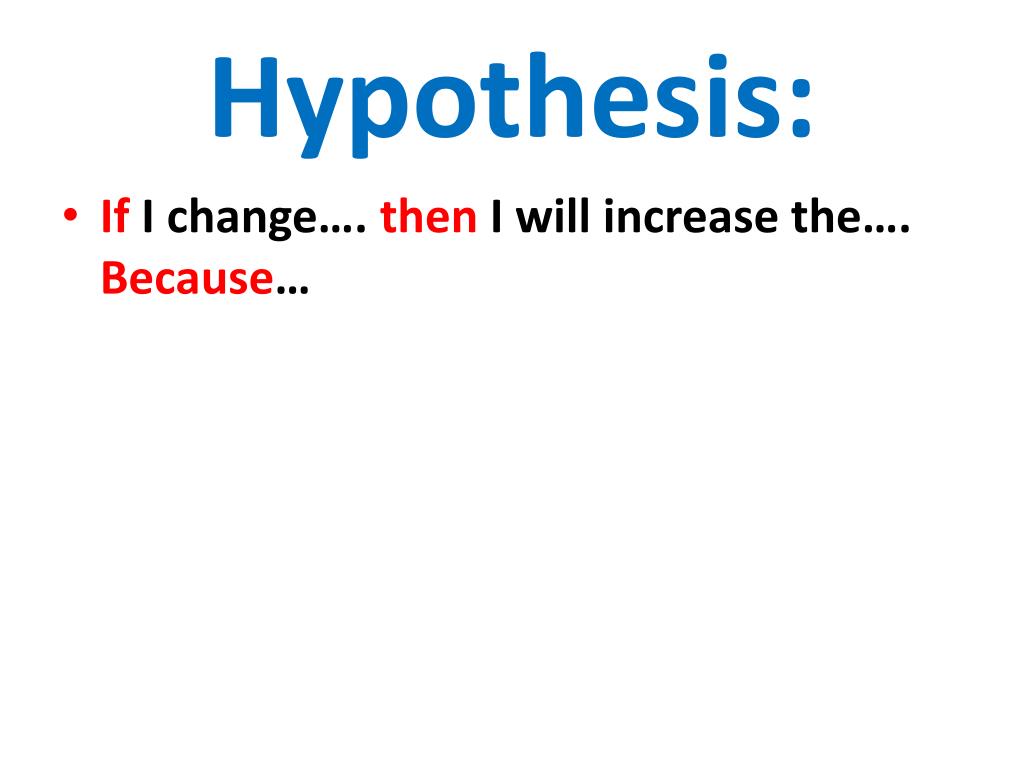 Hypothesis:

• If I change…. then I will increase the…. Because…